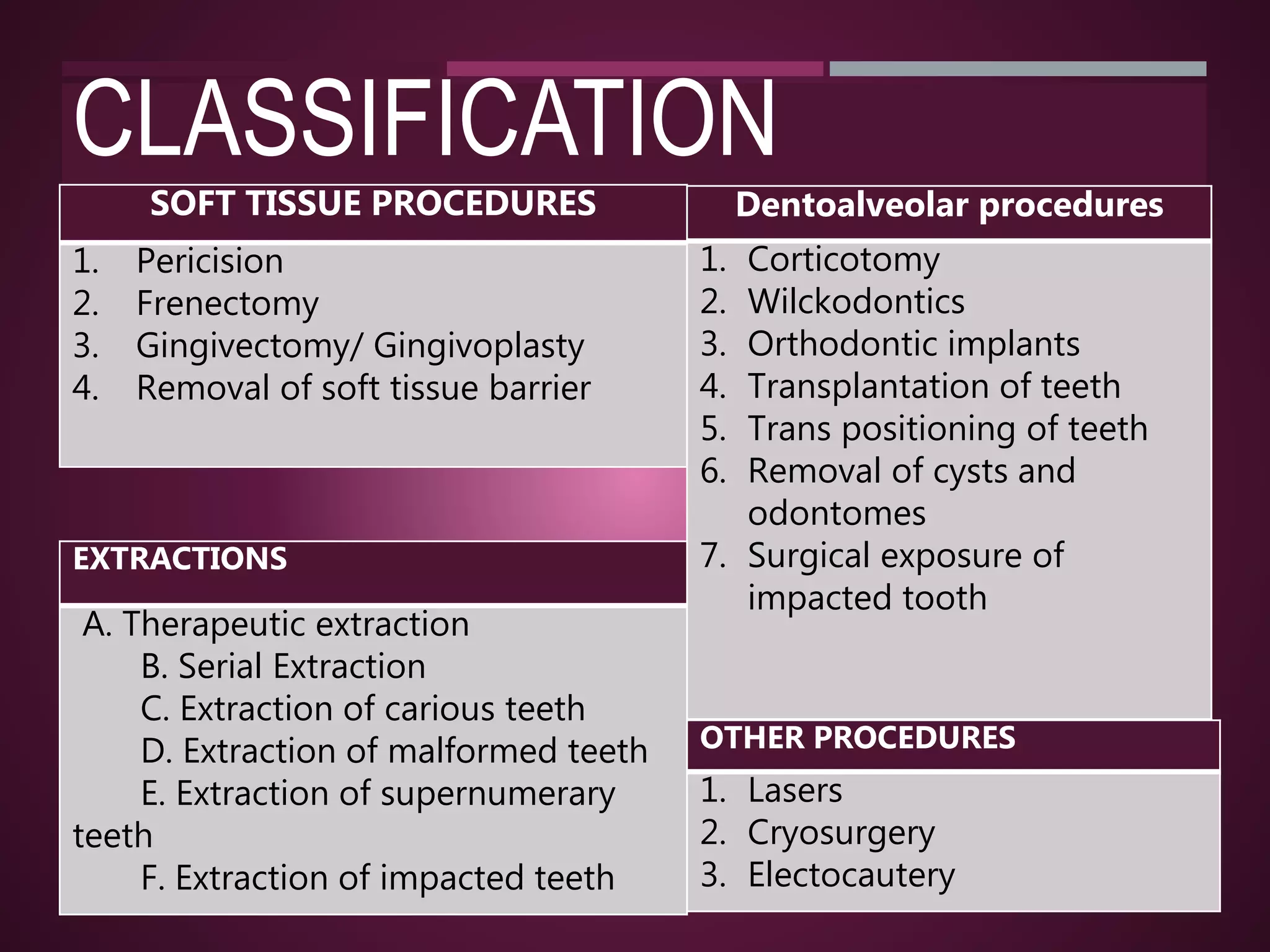 CLASSIFICATION

SOFT TISSUE PROCEDURES

1. Pericision
2. Frenectomy
3. Gingivectomy/ Gingivoplasty
4. Removal of soft tissue barrier

EXTRACTIONS

A. Therapeutic extraction
B. Serial Extraction
C. Extraction of carious teeth
D. Extraction of malformed teeth
E. Extraction of supernumerary teeth
F. Extraction of impacted teeth

Dentoalveolar procedures

1. Corticotomy
2. Wilckodontics
3. Orthodontic implants
4. Transplantation of teeth
5. Trans positioning of teeth
6. Removal of cysts and odontomes
7. Surgical exposure of impacted tooth

OTHER PROCEDURES

1. Lasers
2. Cryosurgery
3. Electocautery